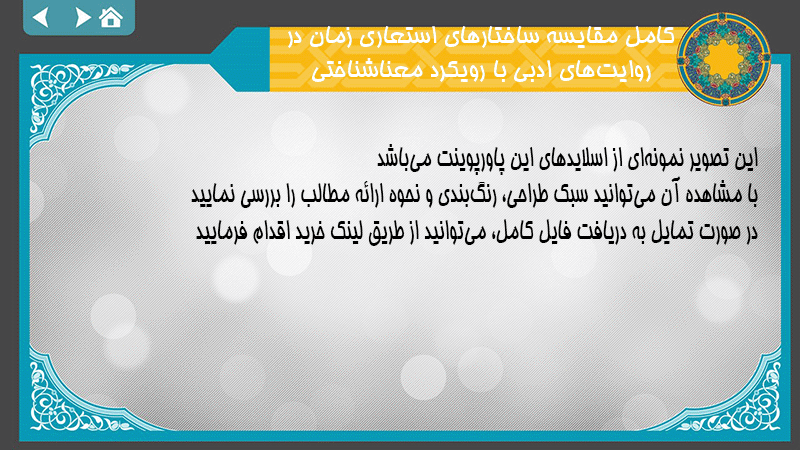 کامل مقایسه ساختارهای استعاری زمان در روایت‌های ادبی با رویکرد معناشناختی

این تصویر نمونه‌ای از اسلایدهای این پاورپوینت می‌باشد
با مشاهده آن می‌توانید سبک طراحی، رنگ‌بندی و نحوه ارائه مطالب را بررسی نمایید
در صورت تمایل به دریافت فایل کامل، می‌توانید از طریق لینک خرید اقدام فرمایید